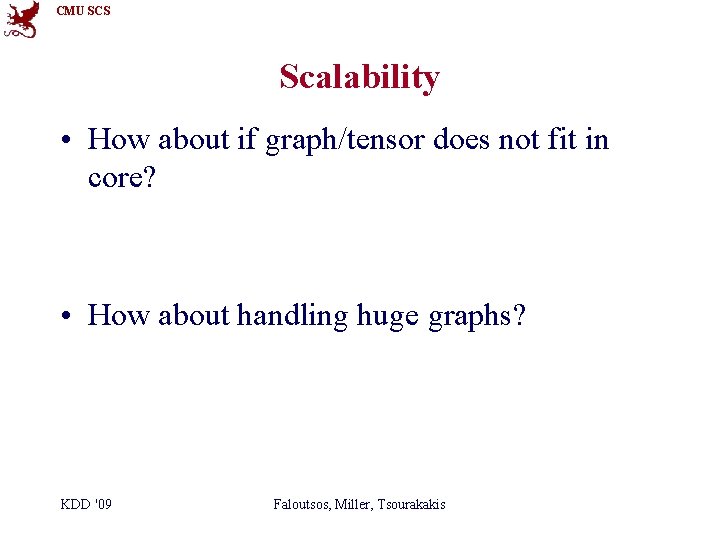 CMU SCS

Scalability

• How about if graph/tensor does not fit in core?

• How about handling huge graphs?

KDD '09

Faloutsos, Miller, Tsourakakis